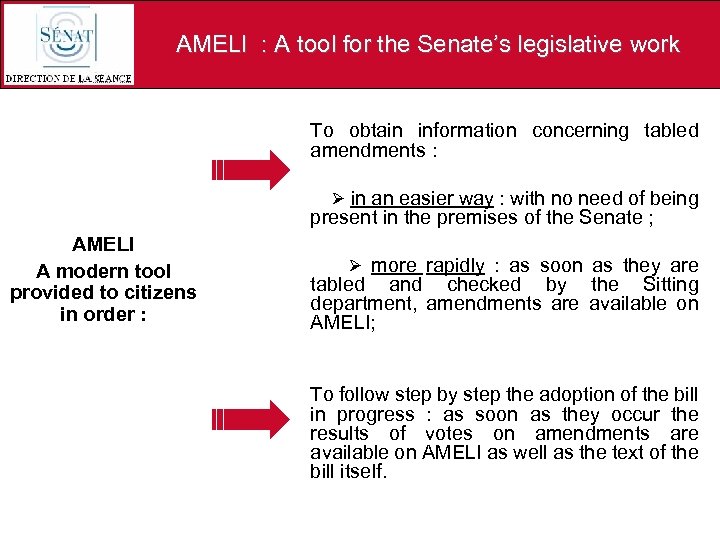 SÉNAT
DIRECTION DE LA SEANCE

AMELI : A tool for the Senate's legislative work

AMELI
A modern tool provided to citizens in order :

To obtain information concerning tabled amendments :

➢ in an easier way : with no need of being present in the premises of the Senate ;

➢ more rapidly : as soon as they are tabled and checked by the Sitting department, amendments are available on AMELI;

To follow step by step the adoption of the bill in progress : as soon as they occur the results of votes on amendments are available on AMELI as well as the text of the bill itself.